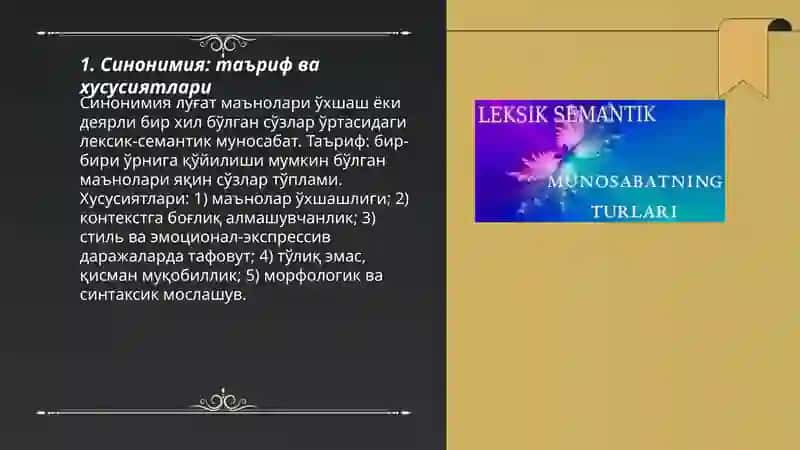 1. Синонимия: таъриф ва хусусиятлари

Синонимия луғат маънолари ўхшаш ёки деярли бир хил бўлган сўзлар ўртасидаги лексик-семантик муносабат. Таъриф: бир-бири ўрнига қўйилиши мумкин бўлган маънолари яқин сўзлар тўплами. Хусусиятлари: 1) маънолар ўхшашлиги; 2) контекстга боғлиқ алмашувчанлик; 3) стиль ва эмоционал-экспрессив даражаларда тафовут; 4) тўлиқ эмас, қисман муқобиллик; 5) морфологик ва синтаксик мослашув.

LEKSIK SEMANTIK

MUNOSABATNING

TURLARI